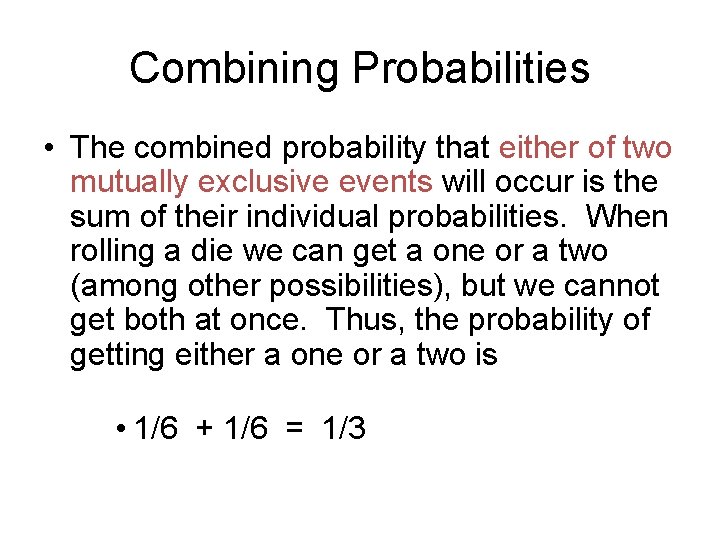 Combining Probabilities

• The combined probability that either of two mutually exclusive events will occur is the sum of their individual probabilities. When rolling a die we can get a one or a two (among other possibilities), but we cannot get both at once. Thus, the probability of getting either a one or a two is

• $1/6 + 1/6 = 1/3$